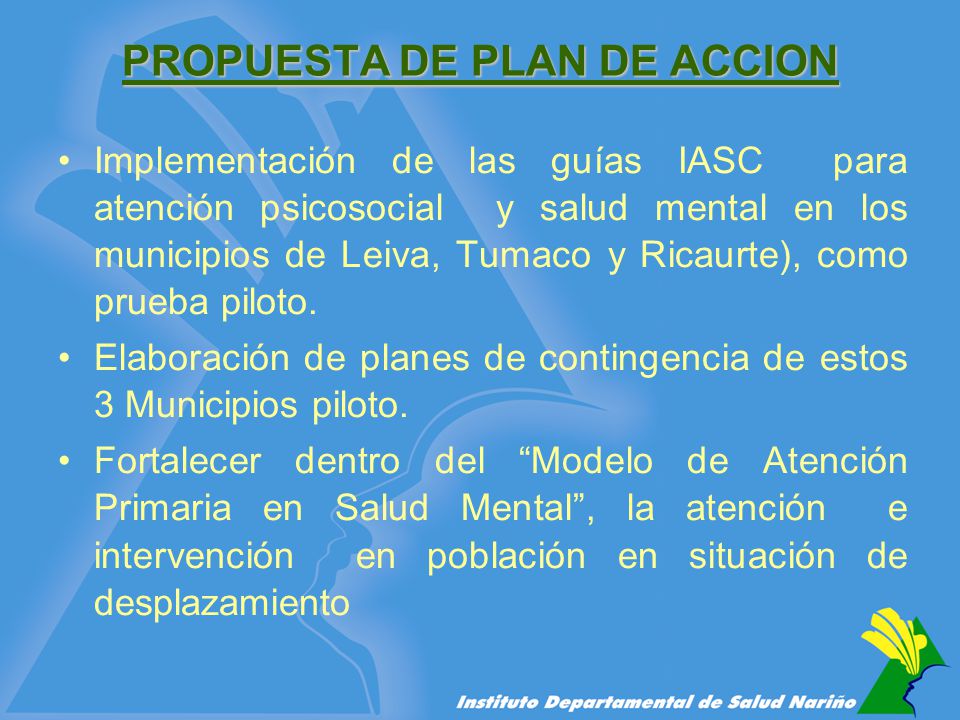 PROPUESTA DE PLAN DE ACCION

• Implementación de las guías IASC para atención psicosocial y salud mental en los municipios de Leiva, Tumaco y Ricaurte), como prueba piloto.

• Elaboración de planes de contingencia de estos 3 Municipios piloto.

• Fortalecer dentro del “Modelo de Atención Primaria en Salud Mental”, la atención e intervención en población en situación de desplazamiento

Instituto Departamental de Salud Nariño